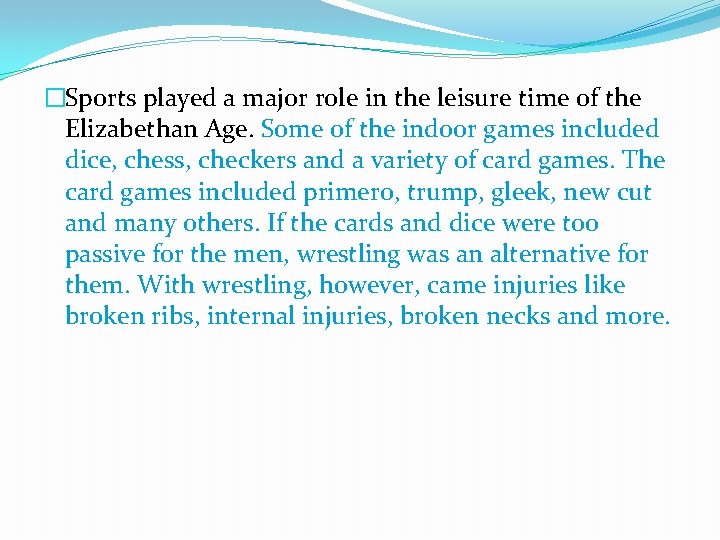 Sports played a major role in the leisure time of the Elizabethan Age. Some of the indoor games included dice, chess, checkers and a variety of card games. The card games included primero, trump, gleek, new cut and many others. If the cards and dice were too passive for the men, wrestling was an alternative for them. With wrestling, however, came injuries like broken ribs, internal injuries, broken necks and more.